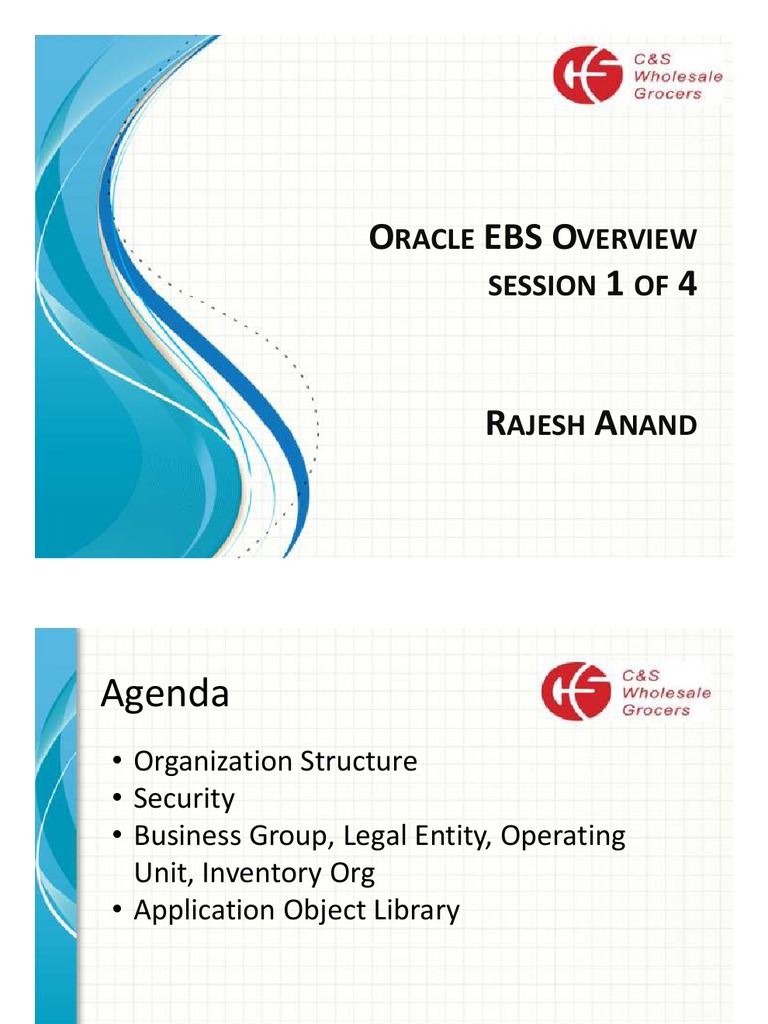 C&S Wholesale Grocers

ORACLE EBS OVERVIEW
SESSION 1 OF 4

RAJESH ANAND

Agenda

C&S Wholesale Grocers

• Organization Structure
• Security
• Business Group, Legal Entity, Operating Unit, Inventory Org
• Application Object Library